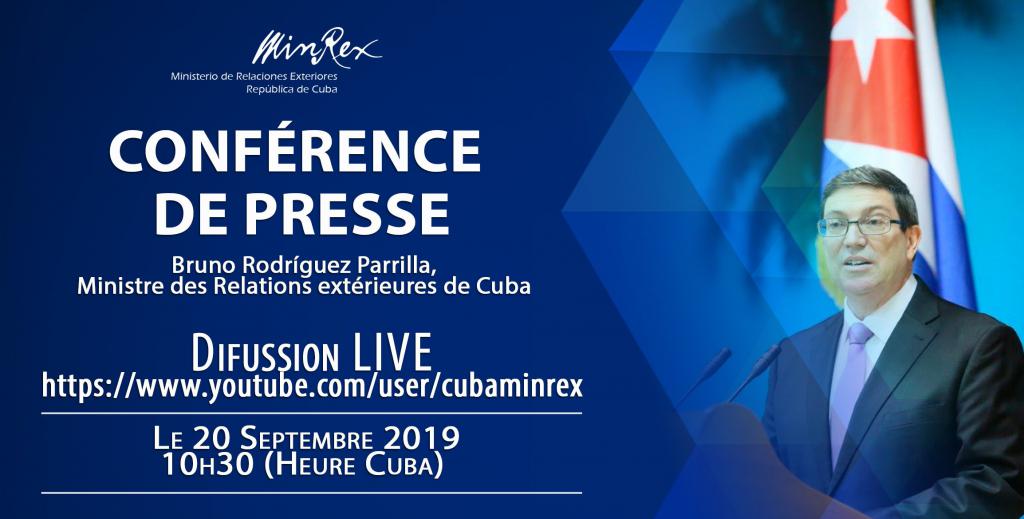 MinRex
Ministerio de Relaciones Exteriores
República de Cuba

CONFÉRENCE DE PRESSE

Bruno Rodríguez Parrilla,
Ministre des Relations extérieures de Cuba

DIFUSSION LIVE
https://www.youtube.com/user/cubaminrex

LE 20 SEPTEMBRE 2019
10H30 (HEURE CUBA)